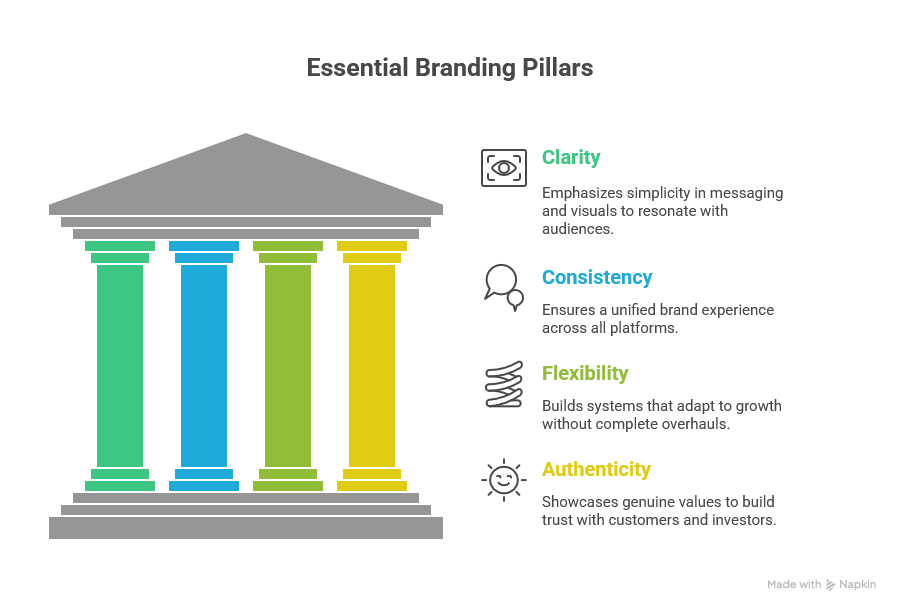 Essential Branding Pillars

Clarity

Emphasizes simplicity in messaging and visuals to resonate with audiences.

Consistency

Ensures a unified brand experience across all platforms.

Flexibility

Builds systems that adapt to growth without complete overhauls.

Authenticity

Showcases genuine values to build trust with customers and investors.

Made with Napkin